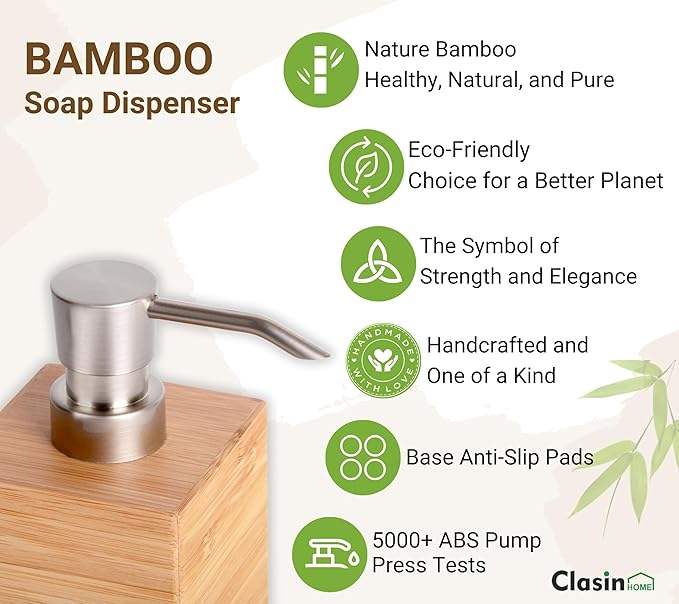 BAMBOO
Soap Dispenser

Nature Bamboo
Healthy, Natural, and Pure

Eco-Friendly
Choice for a Better Planet

The Symbol of
Strength and Elegance

HANDMADE WITH LOVE

Handcrafted and
One of a Kind

Base Anti-Slip Pads

5000+ ABS Pump
Press Tests

Clasin HOME